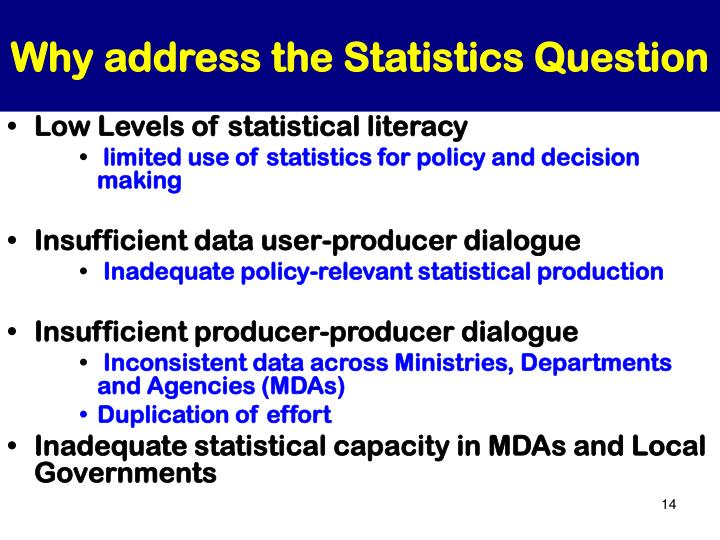 Why address the Statistics Question

• Low Levels of statistical literacy
 • limited use of statistics for policy and decision making

• Insufficient data user-producer dialogue
 • Inadequate policy-relevant statistical production

• Insufficient producer-producer dialogue
 • Inconsistent data across Ministries, Departments and Agencies (MDAs)
 • Duplication of effort

• Inadequate statistical capacity in MDAs and Local Governments

14